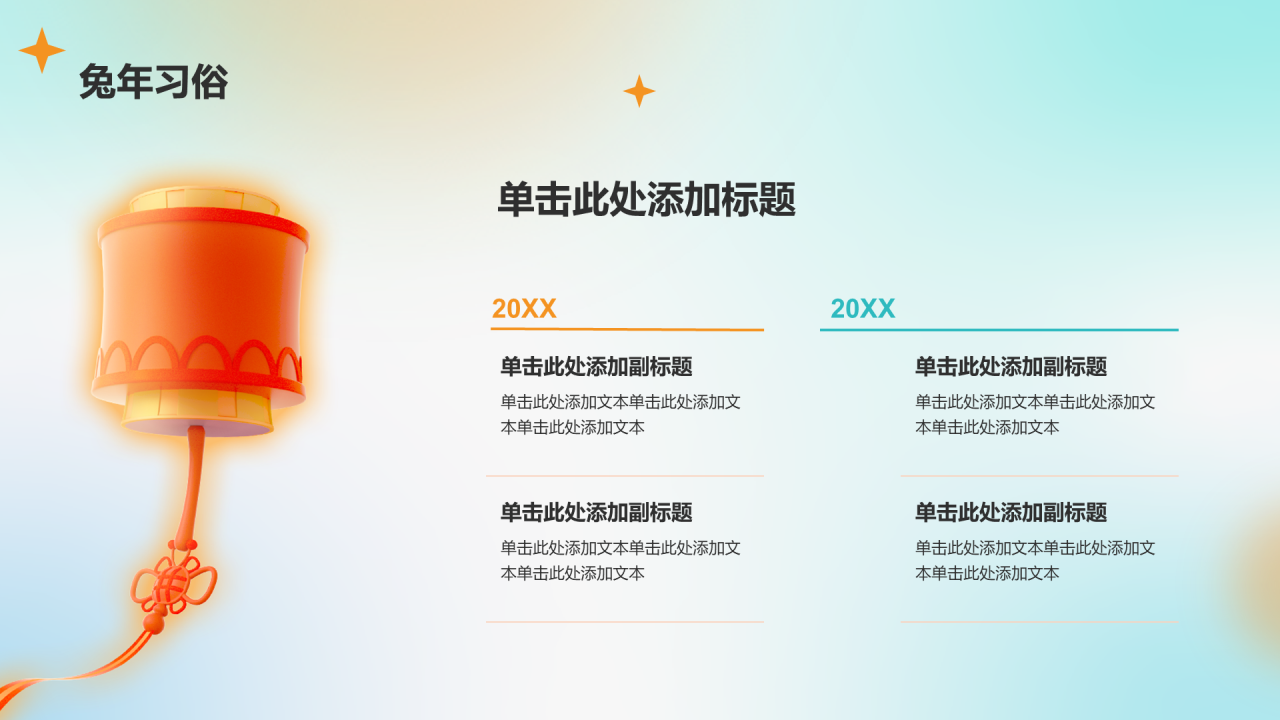 兔年习俗

单击此处添加标题

20XX

单击此处添加副标题
单击此处添加文本单击此处添加文本单击此处添加文本

单击此处添加副标题
单击此处添加文本单击此处添加文本单击此处添加文本

20XX

单击此处添加副标题
单击此处添加文本单击此处添加文本单击此处添加文本

单击此处添加副标题
单击此处添加文本单击此处添加文本单击此处添加文本